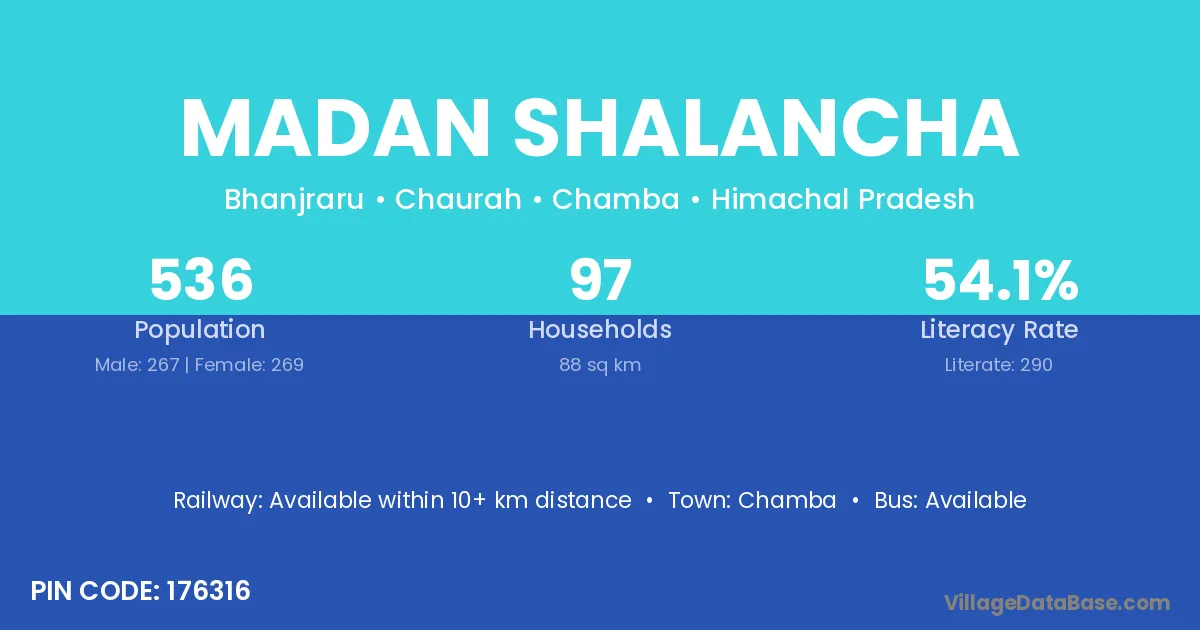 MADAN SHALANCHA

Bhanjraru • Chaurah • Chamba • Himachal Pradesh

536
Population
Male: 267 | Female: 269

97
Households
88 sq km

54.1%
Literacy Rate
Literate: 290

Railway: Available within 10+ km distance • Town: Chamba • Bus: Available

PIN CODE: 176316

VillageDataBase.com